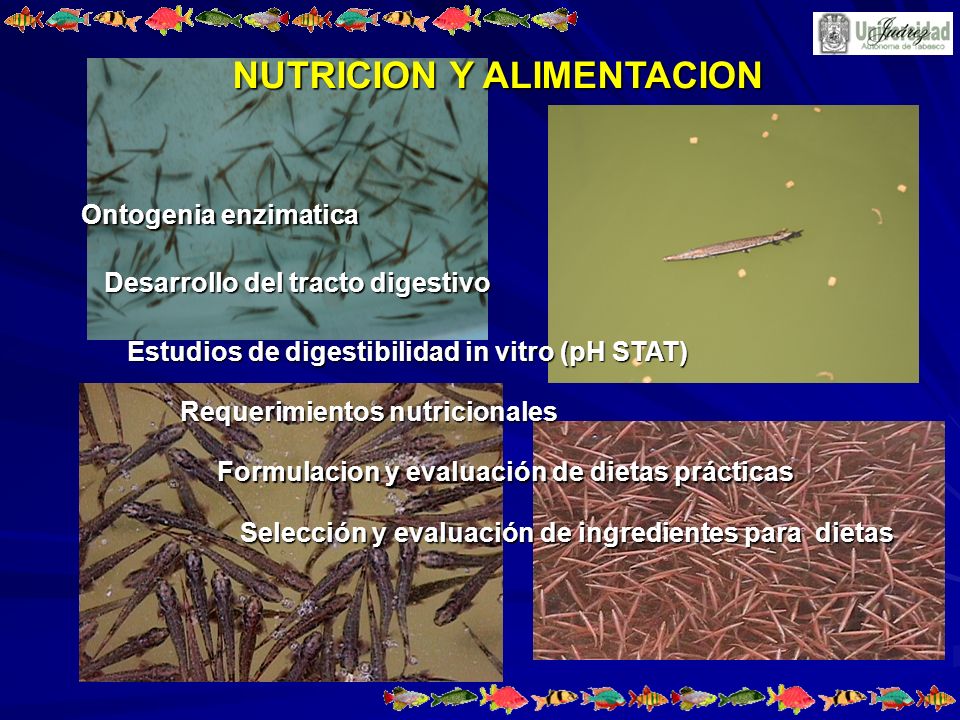 Universidad Juárez Autónoma de Tabasco

NUTRICION Y ALIMENTACION

Ontogenia enzimatica

Desarrollo del tracto digestivo

Estudios de digestibilidad in vitro (pH STAT)

Requerimientos nutricionales

Formulacion y evaluación de dietas prácticas

Selección y evaluación de ingredientes para dietas